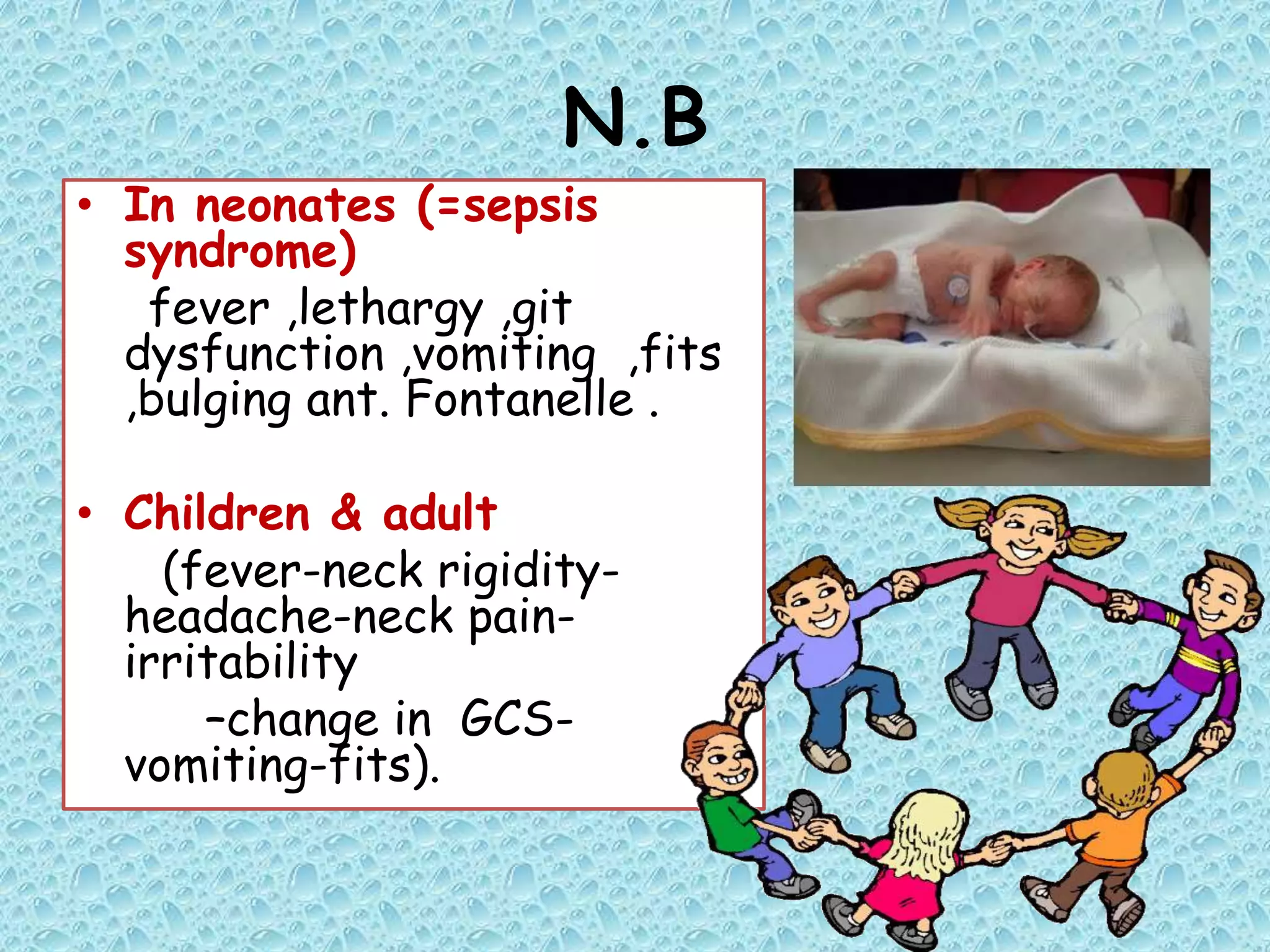 N.B

• In neonates (=sepsis syndrome)

fever ,lethargy ,git dysfunction ,vomiting ,fits ,bulging ant. Fontanelle .

• Children & adult

(fever-neck rigidity-headache-neck pain-irritability

-change in GCS-vomiting-fits).